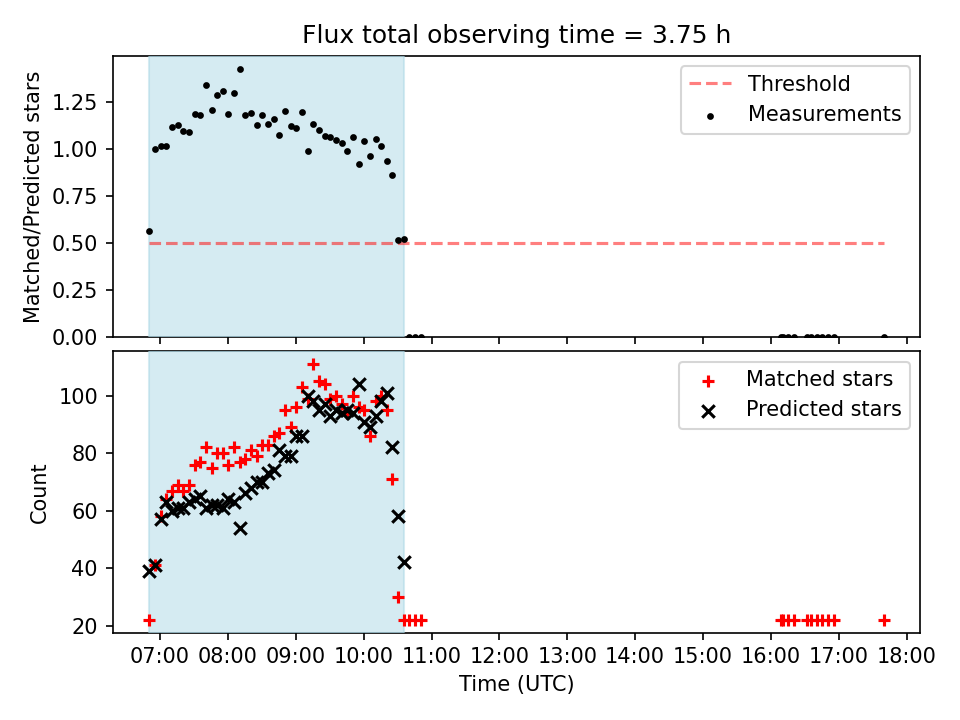 Flux total observing time = 3.75 h

Matched/Predicted stars

1.25
1.00
0.75
0.50
0.25
0.00

Threshold
Measurements

Count

100
80
60
40
20

Matched stars
Predicted stars

07:00 08:00 09:00 10:00 11:00 12:00 13:00 14:00 15:00 16:00 17:00 18:00

Time (UTC)